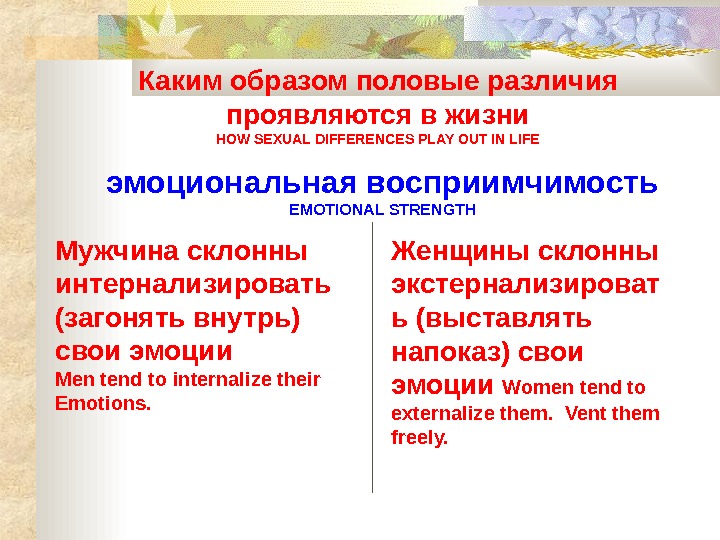 Каким образом половые различия проявляются в жизни
HOW SEXUAL DIFFERENCES PLAY OUT IN LIFE

эмоциональная восприимчимость
EMOTIONAL STRENGTH

Мужчина склонны интернализировать (загонять внутрь) свои эмоции
Men tend to internalize their Emotions.

Женщины склонны экстернализировать (выставлять напоказ) свои эмоции Women tend to externalize them. Vent them freely.